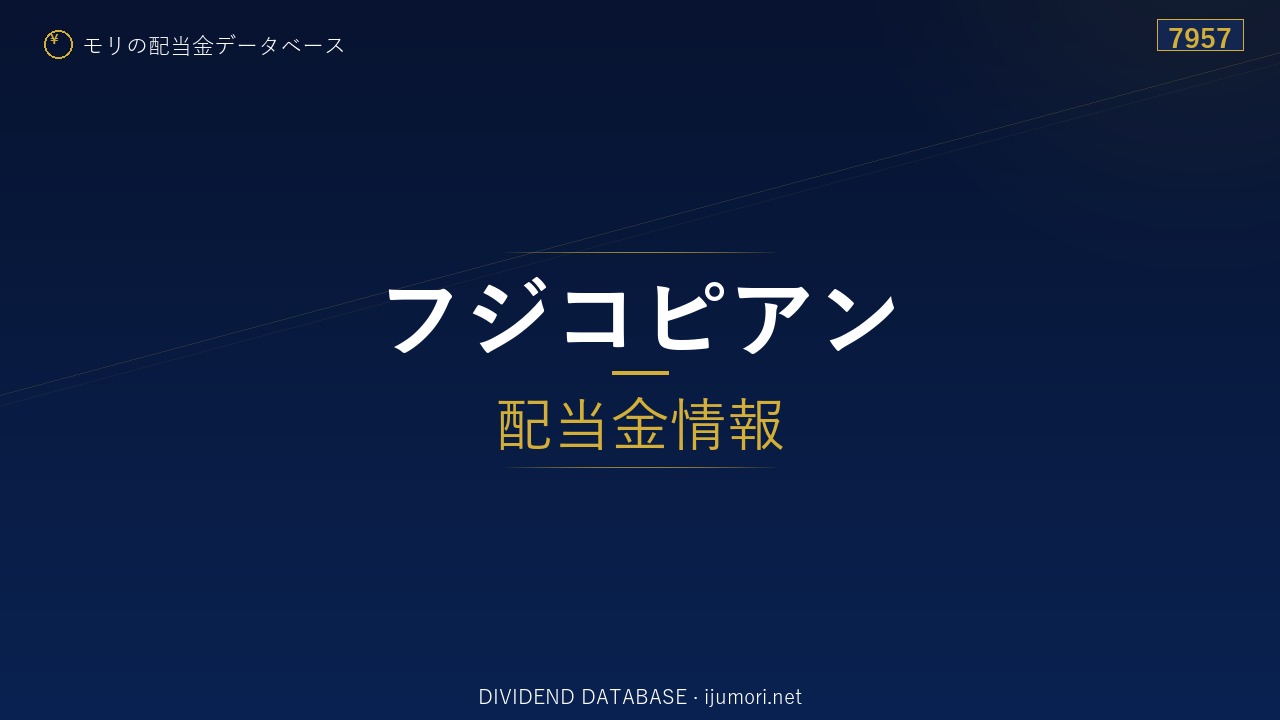 ¥ モリの配当金データベース

7957

フジコピアン

配当金情報

DIVIDEND DATABASE · ijumori.net